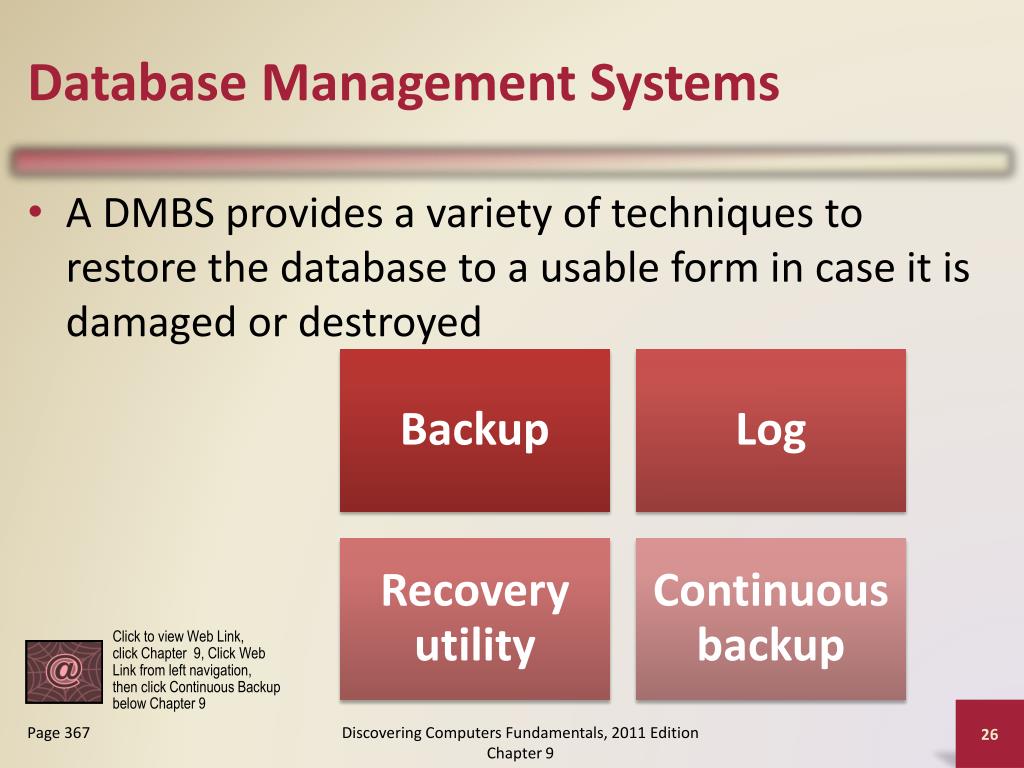 Database Management Systems

• A DMBS provides a variety of techniques to restore the database to a usable form in case it is damaged or destroyed

Backup

Log

Recovery utility

Continuous backup

@

Click to view Web Link, click Chapter 9, Click Web Link from left navigation, then click Continuous Backup below Chapter 9

Page 367

Discovering Computers Fundamentals, 2011 Edition
Chapter 9

26